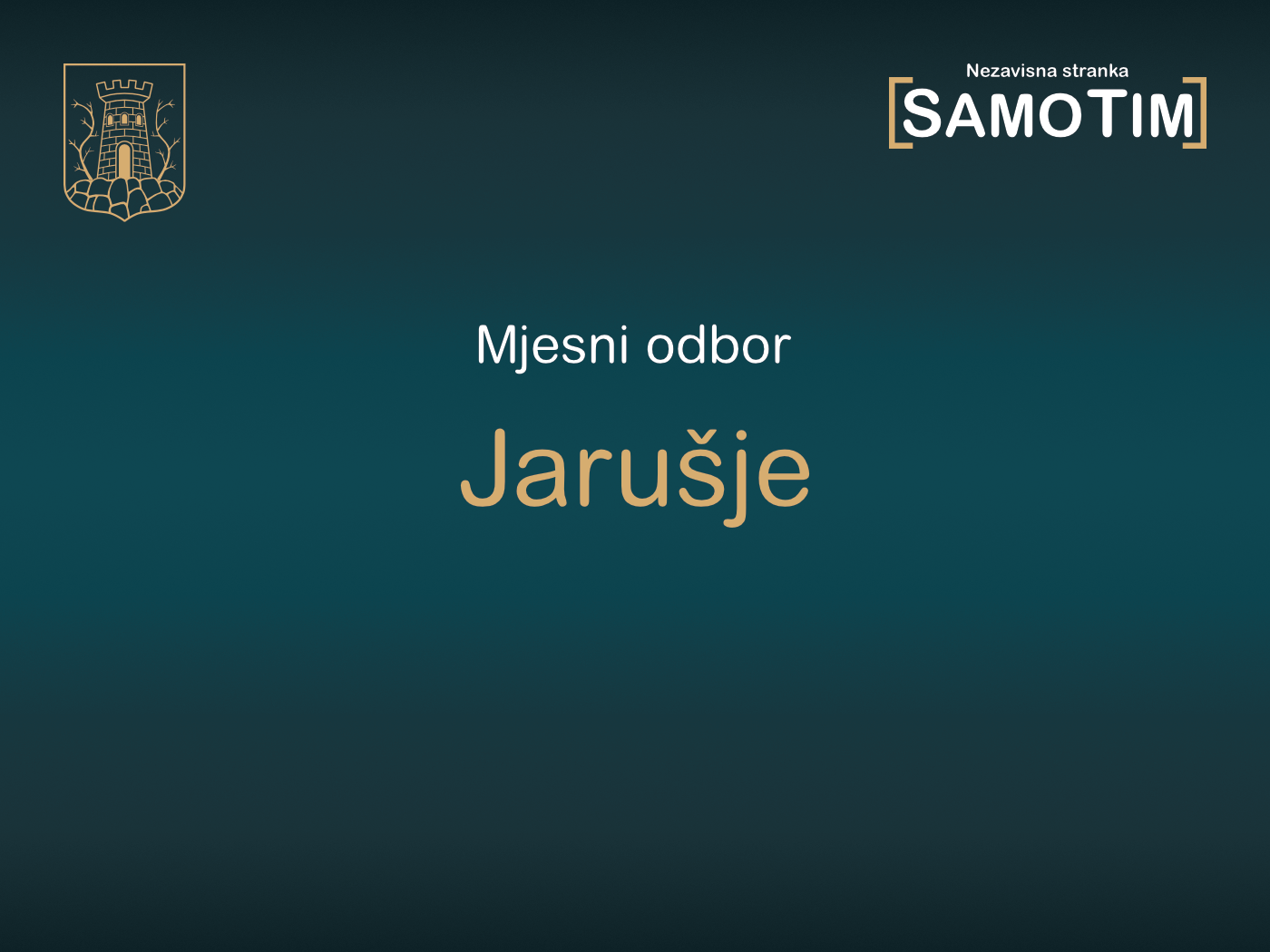 Nezavisna stranka
[SAMOTIM]

Mjesni odbor

Jarušje